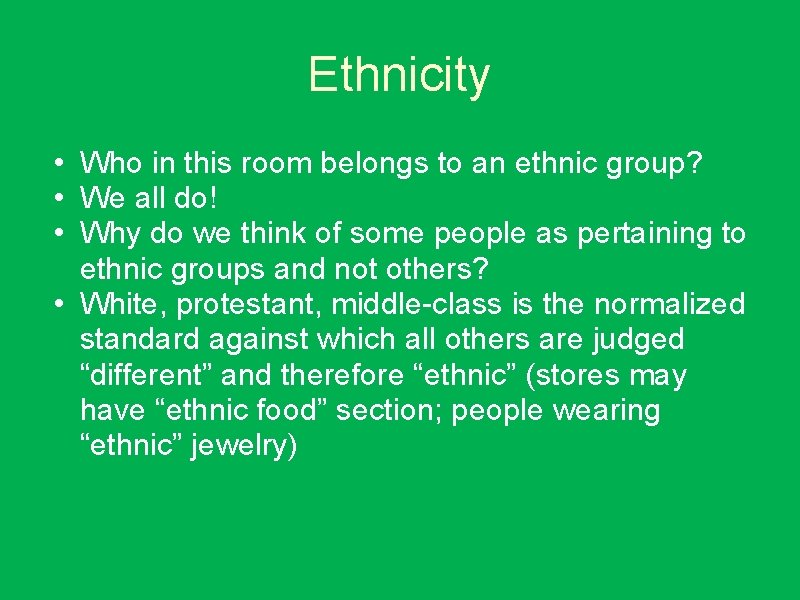 Ethnicity

• Who in this room belongs to an ethnic group?
• We all do!
• Why do we think of some people as pertaining to ethnic groups and not others?
• White, protestant, middle-class is the normalized standard against which all others are judged “different” and therefore “ethnic” (stores may have “ethnic food” section; people wearing “ethnic” jewelry)